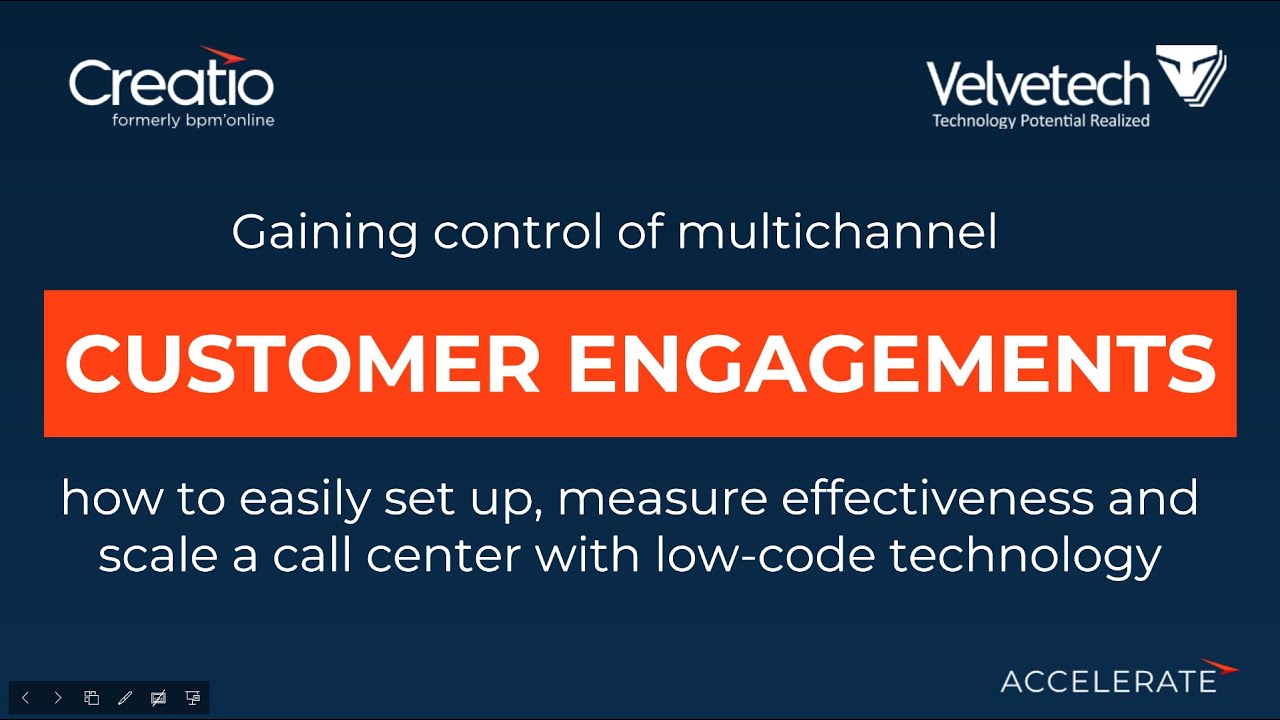 Creatio
formerly bpm'online

Velvetech
Technology Potential Realized

Gaining control of multichannel

CUSTOMER ENGAGEMENTS

how to easily set up, measure effectiveness and scale a call center with low-code technology

ACCELERATE